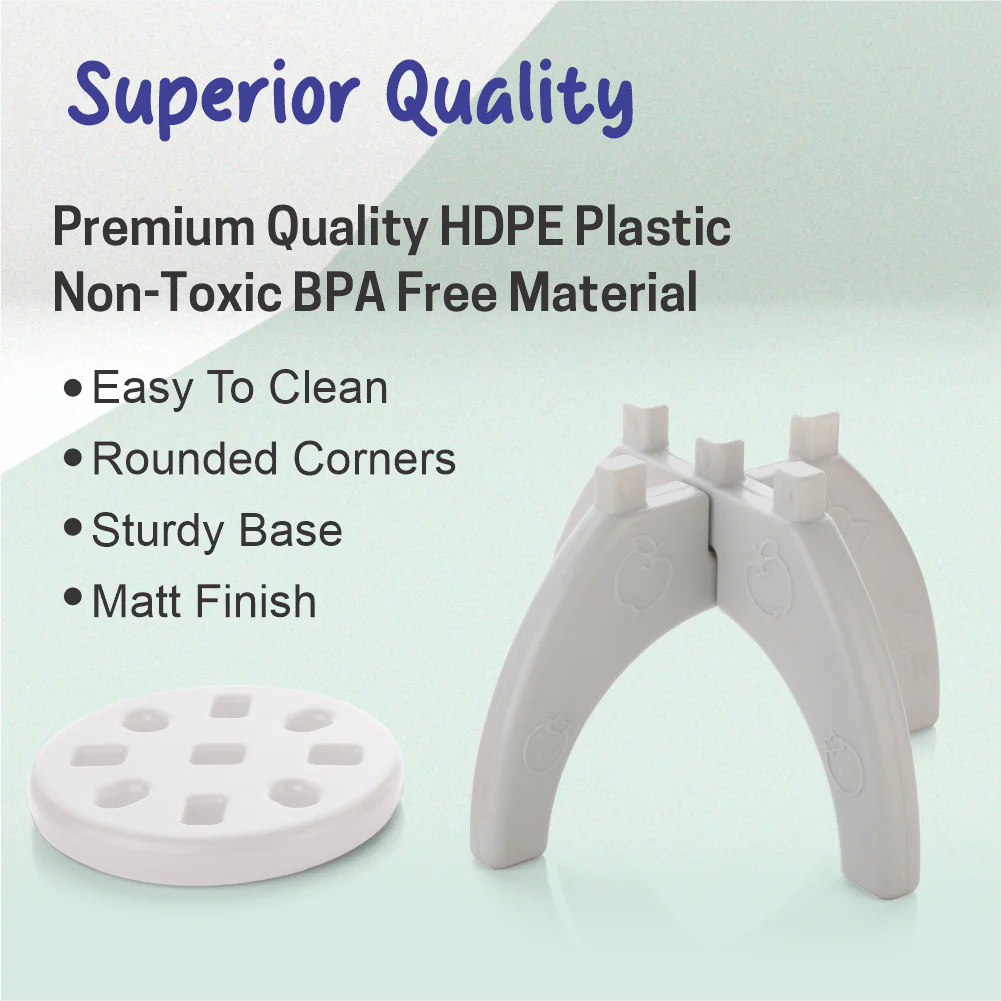 Superior Quality

Premium Quality HDPE Plastic
Non-Toxic BPA Free Material

• Easy To Clean
• Rounded Corners
• Sturdy Base
• Matt Finish